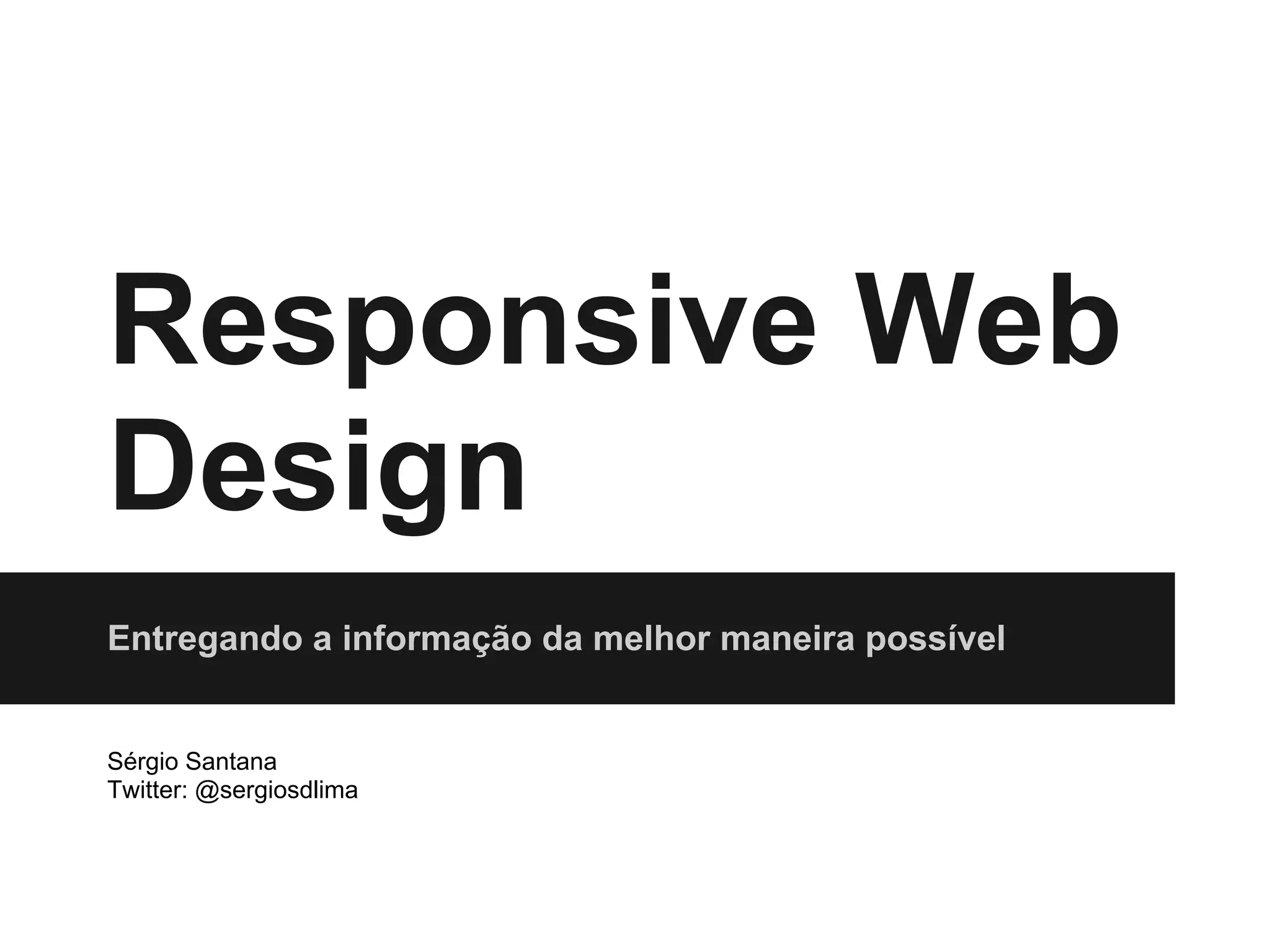 Responsive Web Design

Entregando a informação da melhor maneira possível

Sérgio Santana
Twitter: @sergiosdlima